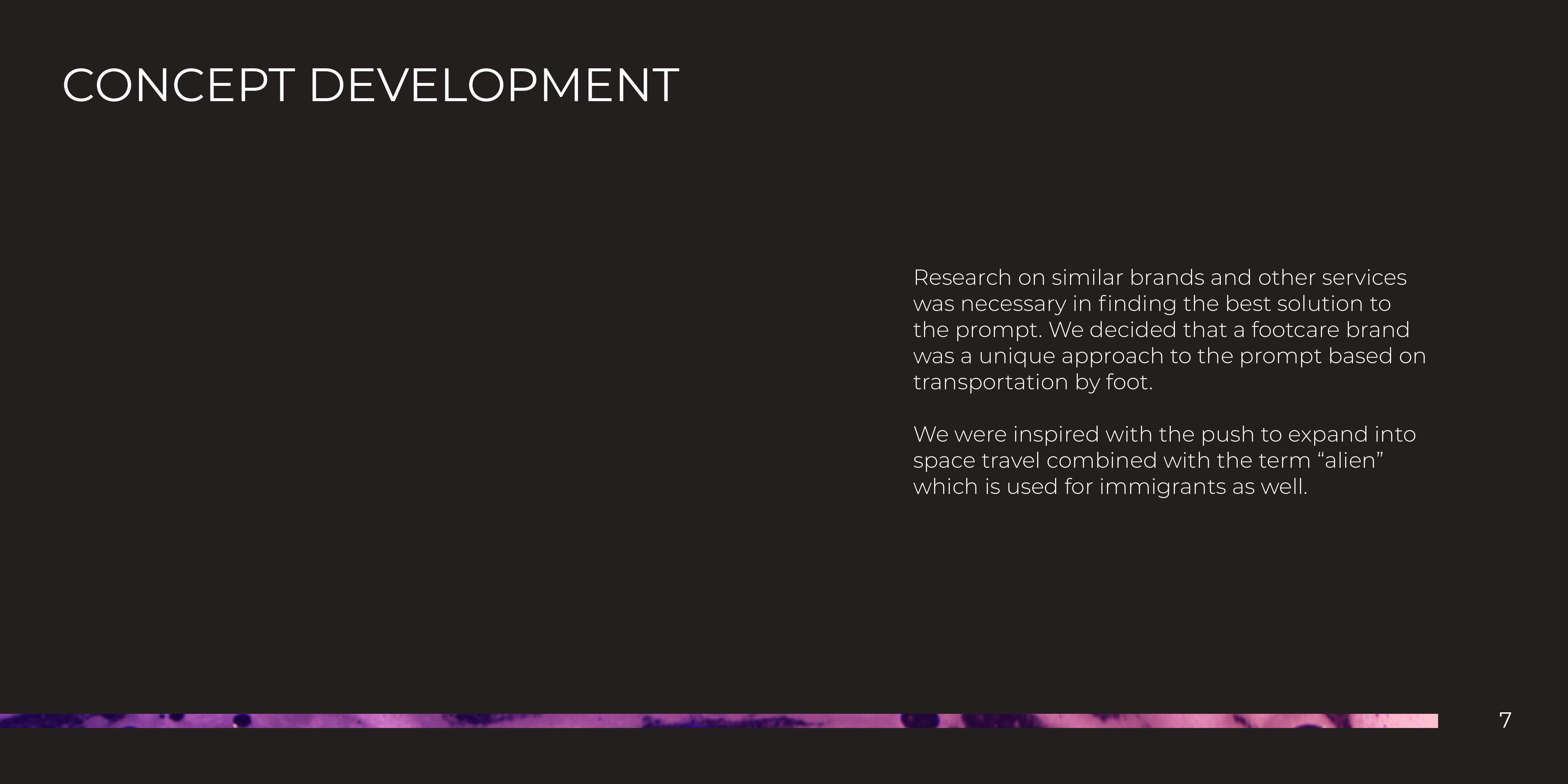 CONCEPT DEVELOPMENT

Research on similar brands and other services was necessary in finding the best solution to the prompt. We decided that a footcare brand was a unique approach to the prompt based on transportation by foot.

We were inspired with the push to expand into space travel combined with the term “alien” which is used for immigrants as well.

7